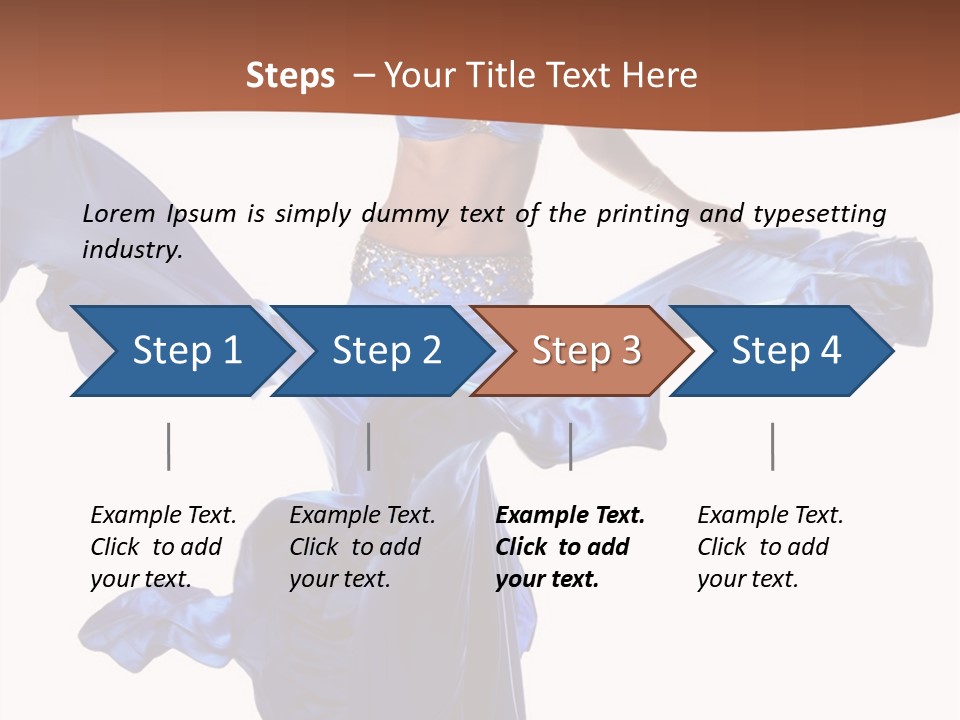 Steps – Your Title Text Here

Lorem Ipsum is simply dummy text of the printing and typesetting industry.

Step 1

Step 2

Step 3

Step 4

Example Text. Click to add your text.

Example Text. Click to add your text.

Example Text. Click to add your text.

Example Text. Click to add your text.